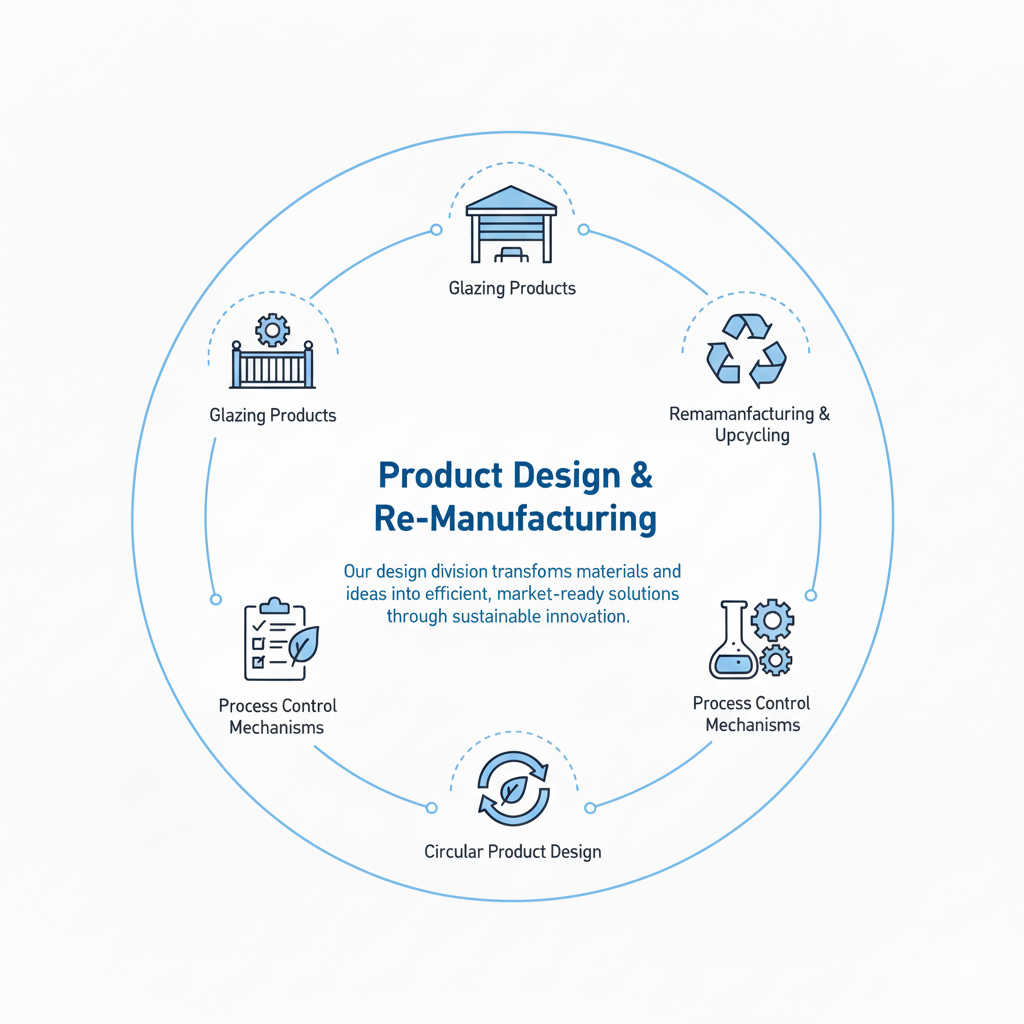 Glazing Products

Glazing Products

Remamanfacturing & Upcycling

Product Design & Re-Manufacturing

Our design division transfoms materials and ideas into efficient, market-ready solutions through sustainable innovation.

Process Control Mechanisms

Process Control Mechanisms

Circular Product Design